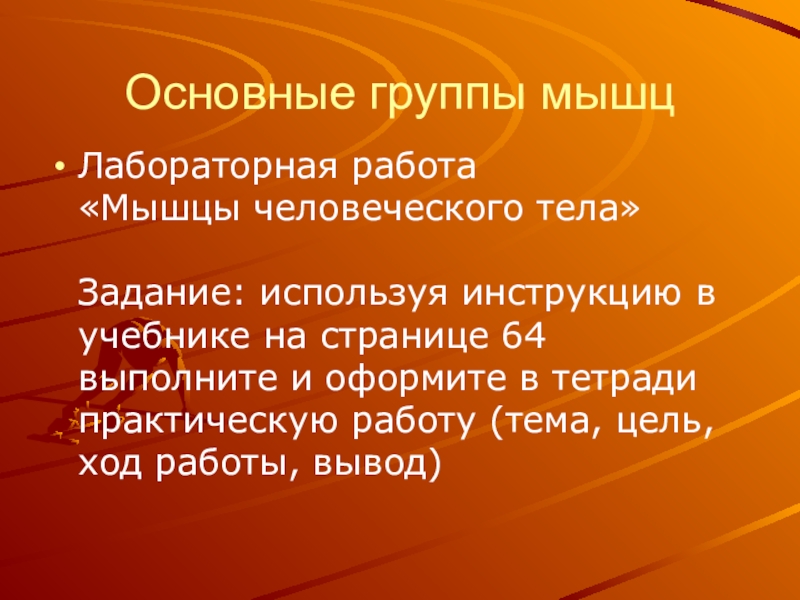 Основные группы мышц

• Лабораторная работа «Мышцы человеческого тела»

Задание: используя инструкцию в учебнике на странице 64 выполните и оформите в тетради практическую работу (тема, цель, ход работы, вывод)